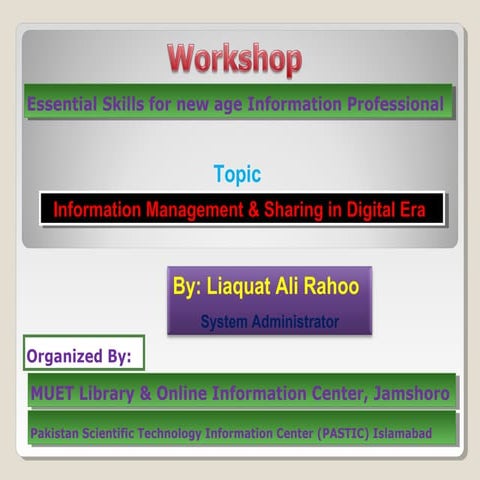 Workshop

Essential Skills for new age Information Professional

Topic

Information Management & Sharing in Digital Era

By: Liaquat Ali Rahoo

System Administrator

Organized By:

MUET Library & Online Information Center, Jamshoro

Pakistan Scientific Technology Information Center (PASTIC) Islamabad